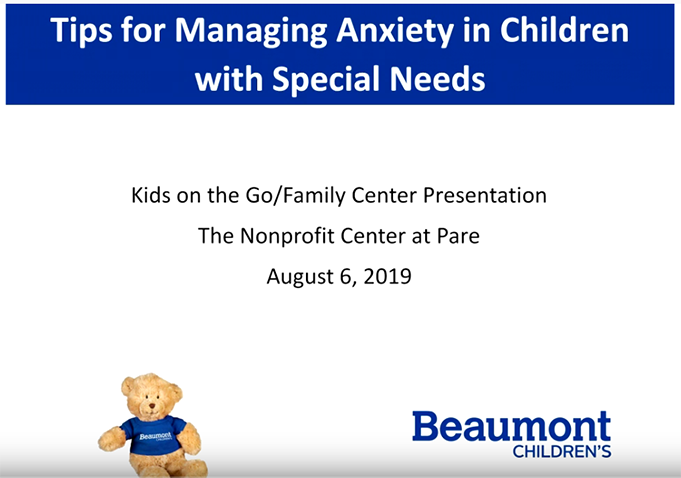 Tips for Managing Anxiety in Children with Special Needs

Kids on the Go/Family Center Presentation

The Nonprofit Center at Pare

August 6, 2019

Beaumont

Beaumont
CHILDREN'S